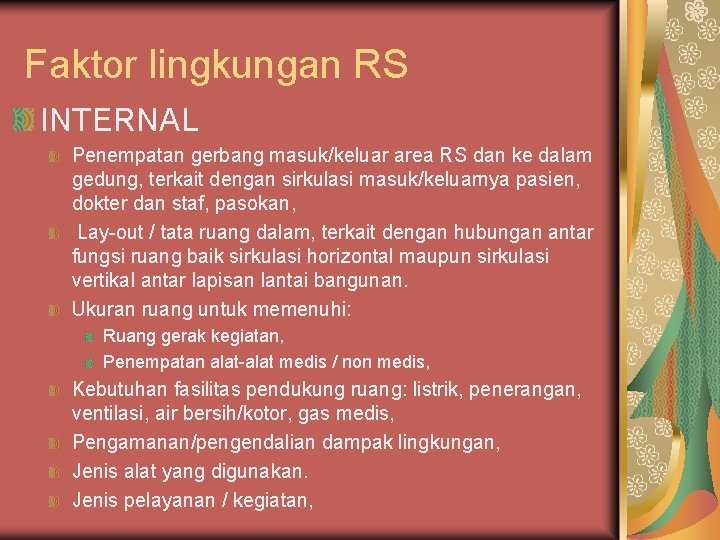 Faktor lingkungan RS

INTERNAL

Penempatan gerbang masuk/keluar area RS dan ke dalam gedung, terkait dengan sirkulasi masuk/keluarnya pasien, dokter dan staf, pasokan,

Lay-out / tata ruang dalam, terkait dengan hubungan antar fungsi ruang baik sirkulasi horizontal maupun sirkulasi vertikal antar lapisan lantai bangunan.

Ukuran ruang untuk memenuhi:

Ruang gerak kegiatan,

Penempatan alat-alat medis / non medis,

Kebutuhan fasilitas pendukung ruang: listrik, penerangan, ventilasi, air bersih/kotor, gas medis,

Pengamanan/pengendalian dampak lingkungan,

Jenis alat yang digunakan.

Jenis pelayanan / kegiatan,